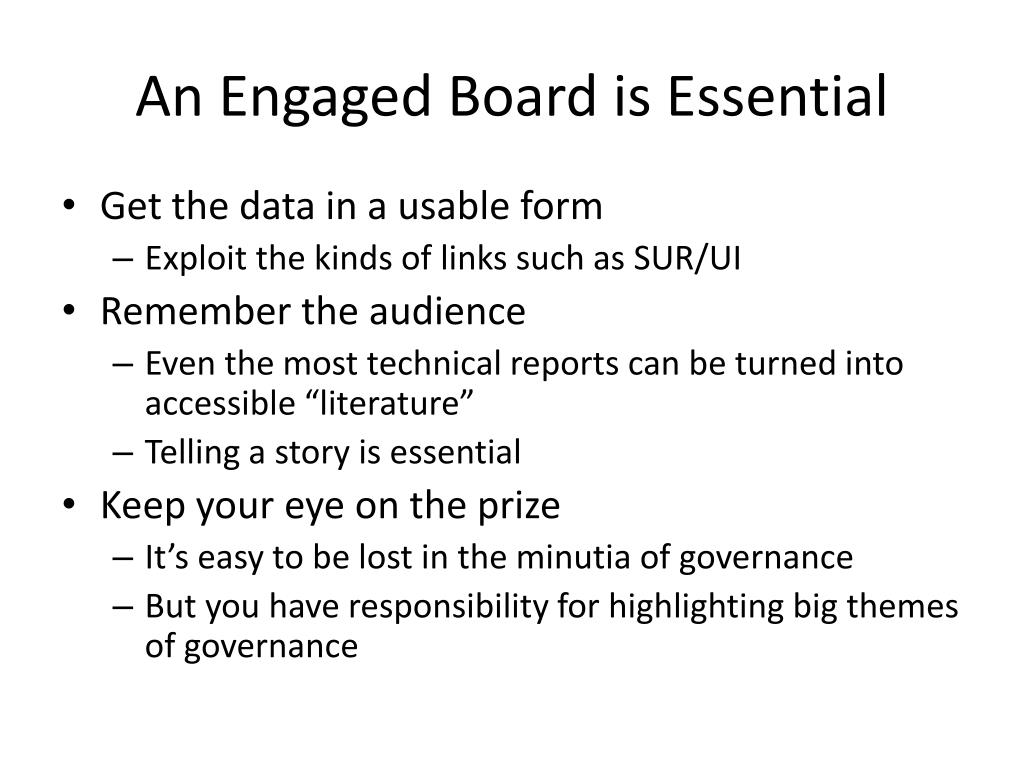 An Engaged Board is Essential

• Get the data in a usable form
– Exploit the kinds of links such as SUR/UI
• Remember the audience
– Even the most technical reports can be turned into accessible “literature”
– Telling a story is essential
• Keep your eye on the prize
– It’s easy to be lost in the minutia of governance
– But you have responsibility for highlighting big themes of governance